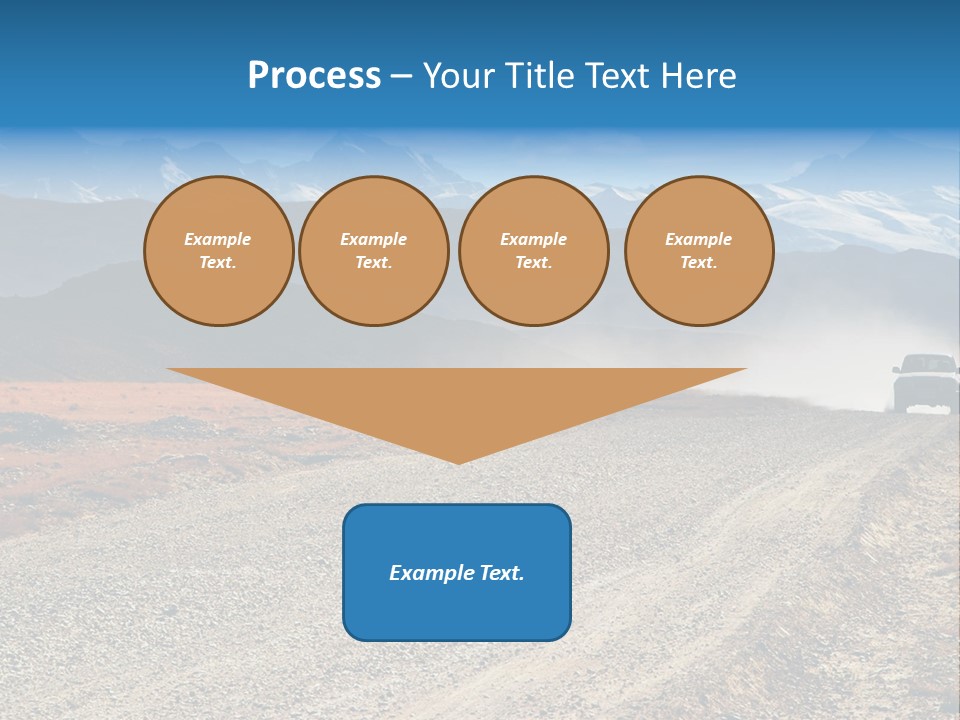 Process – Your Title Text Here

Example Text.

Example Text.

Example Text.

Example Text.

Example Text.